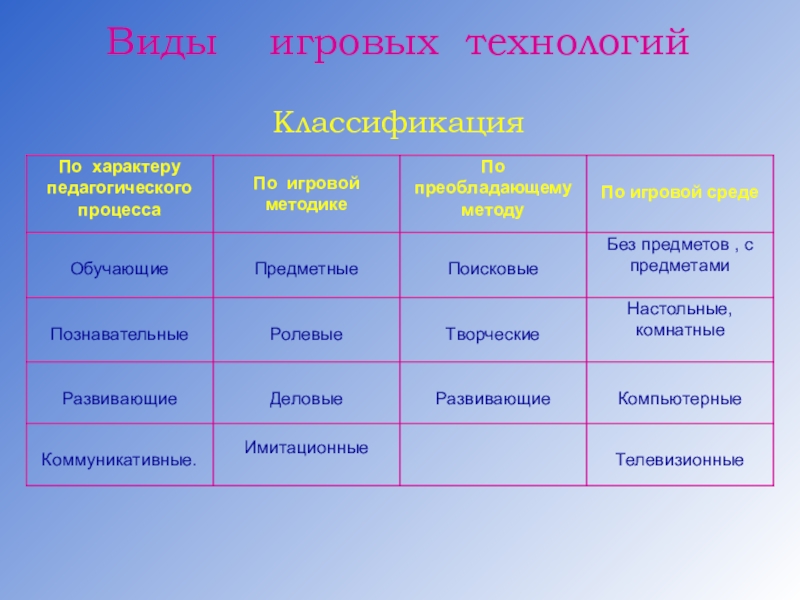 Виды игровых технологий

Классификация

| По характеру педагогического процесса | По игровой методике | По преобладающему методу | По игровой среде |
|---|---|---|---|
| Обучающие | Предметные | Поисковые | Без предметов , с предметами |
| Познавательные | Ролевые | Творческие | Настольные, комнатные |
| Развивающие | Деловые | Развивающие | Компьютерные |
| Коммуникативные. | Имитационные | | Телевизионные |